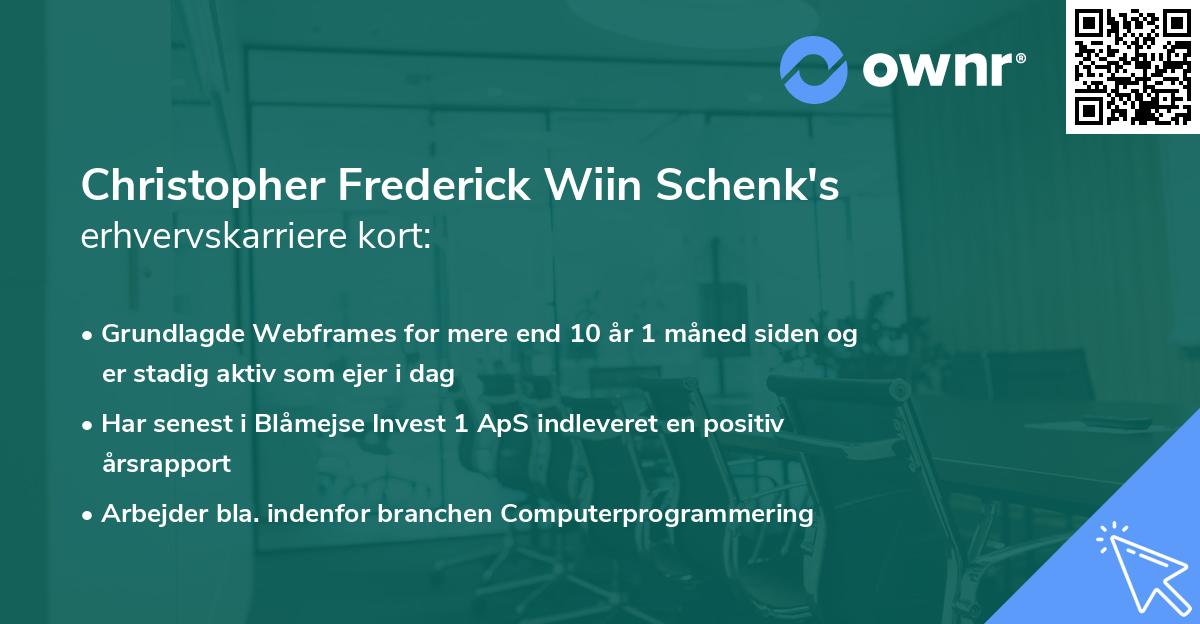 ownr®

Christopher Frederick Wiin Schenk's
erhvervskarriere kort:

• Grundlagde Webframes for mere end 10 år 1 måned siden og er stadig aktiv som ejer i dag
• Har senest i Blåmejse Invest 1 ApS indleveret en positiv årsrapport
• Arbejder bla. indenfor branchen Computerprogrammering